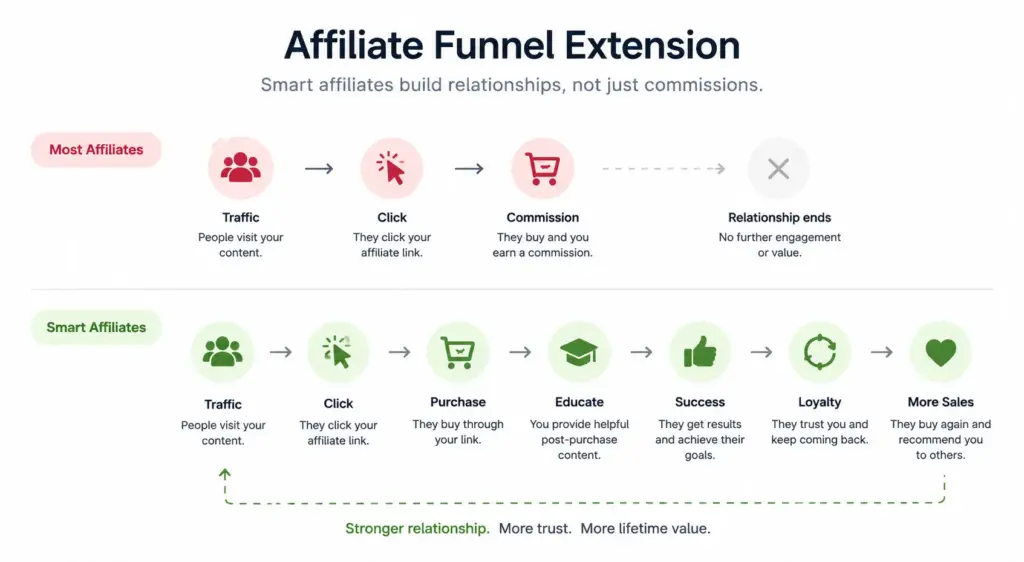 Affiliate Funnel Extension

Smart affiliates build relationships, not just commissions.

Most Affiliates

Traffic
People visit your content.

Click
They click your affiliate link.

Commission
They buy and you earn a commission.

Relationship ends
No further engagement or value.

Smart Affiliates

Traffic
People visit your content.

Click
They click your affiliate link.

Purchase
They buy through your link.

Educate
You provide helpful post-purchase content.

Success
They get results and achieve their goals.

Loyalty
They trust you and keep coming back.

More Sales
They buy again and recommend you to others.

Stronger relationship. More trust. More lifetime value.